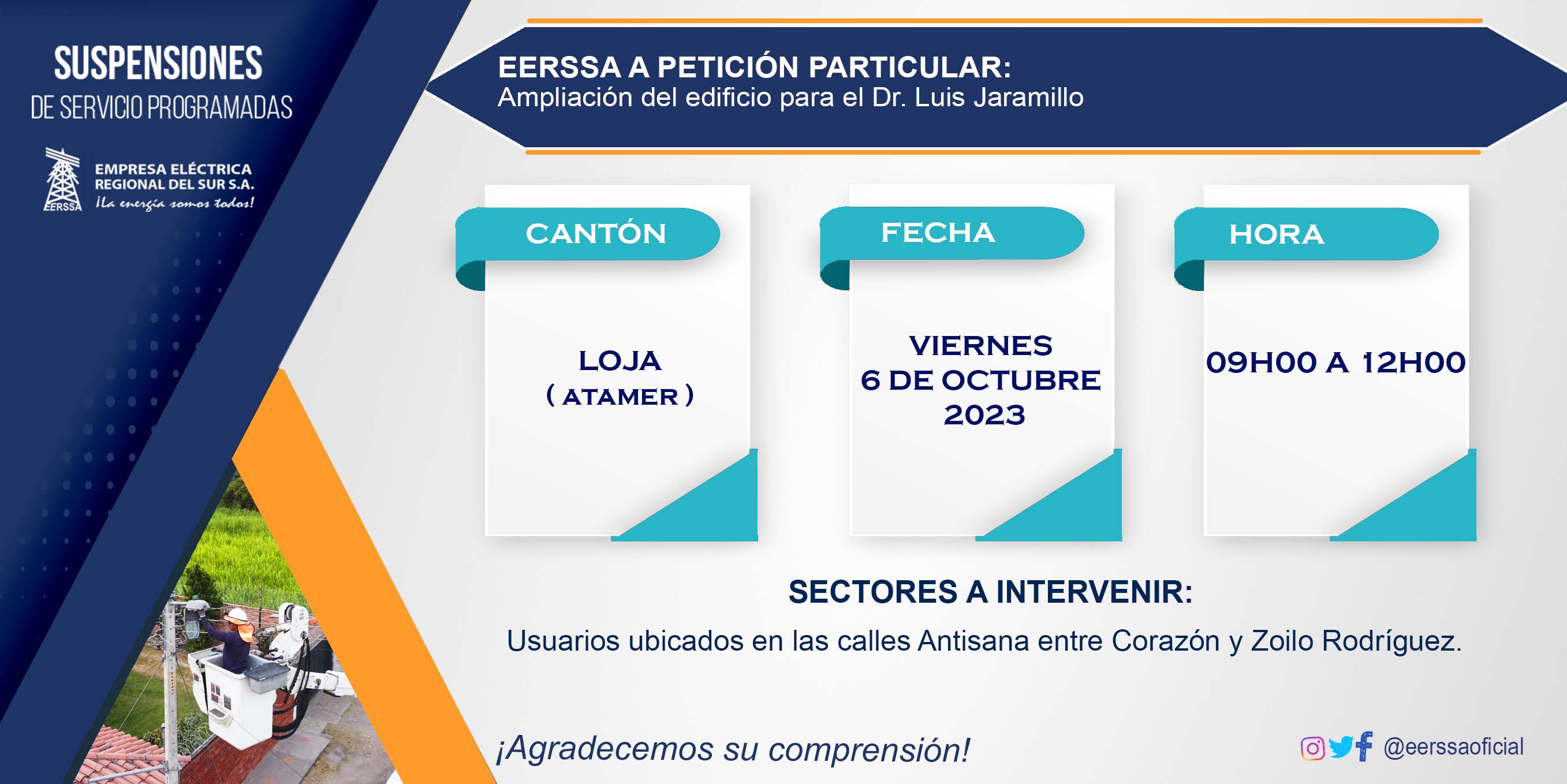 SUSPENSIONES
DE SERVICIO PROGRAMADAS

EERSSA
EMPRESA ELÉCTRICA REGIONAL DEL SUR S.A.
¡La energía somos todos!

EERSSA A PETICIÓN PARTICULAR:
Ampliación del edificio para el Dr. Luis Jaramillo

CANTÓN
LOJA
( ATAMER )

FECHA
VIERNES
6 DE OCTUBRE
2023

HORA
09H00 A 12H00

SECTORES A INTERVENIR:
Usuarios ubicados en las calles Antisana entre Corazón y Zoilo Rodríguez.

¡Agradecemos su comprensión!

@eerssaoficial